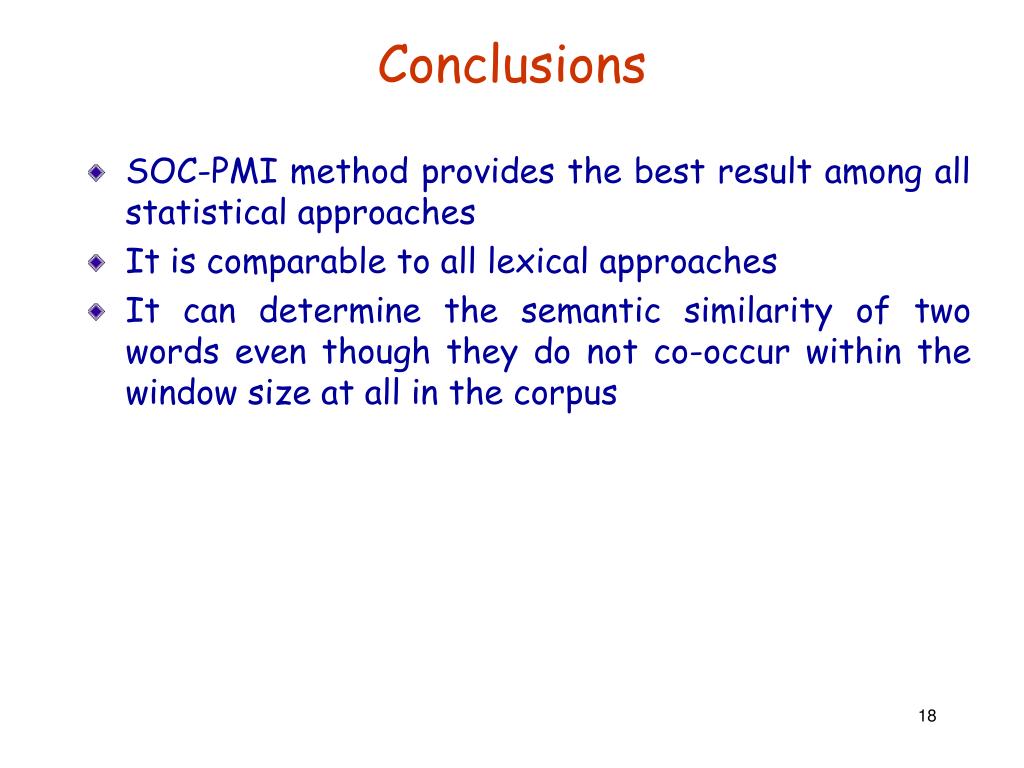 Conclusions

SOC-PMI method provides the best result among all statistical approaches

It is comparable to all lexical approaches

It can determine the semantic similarity of two words even though they do not co-occur within the window size at all in the corpus

18